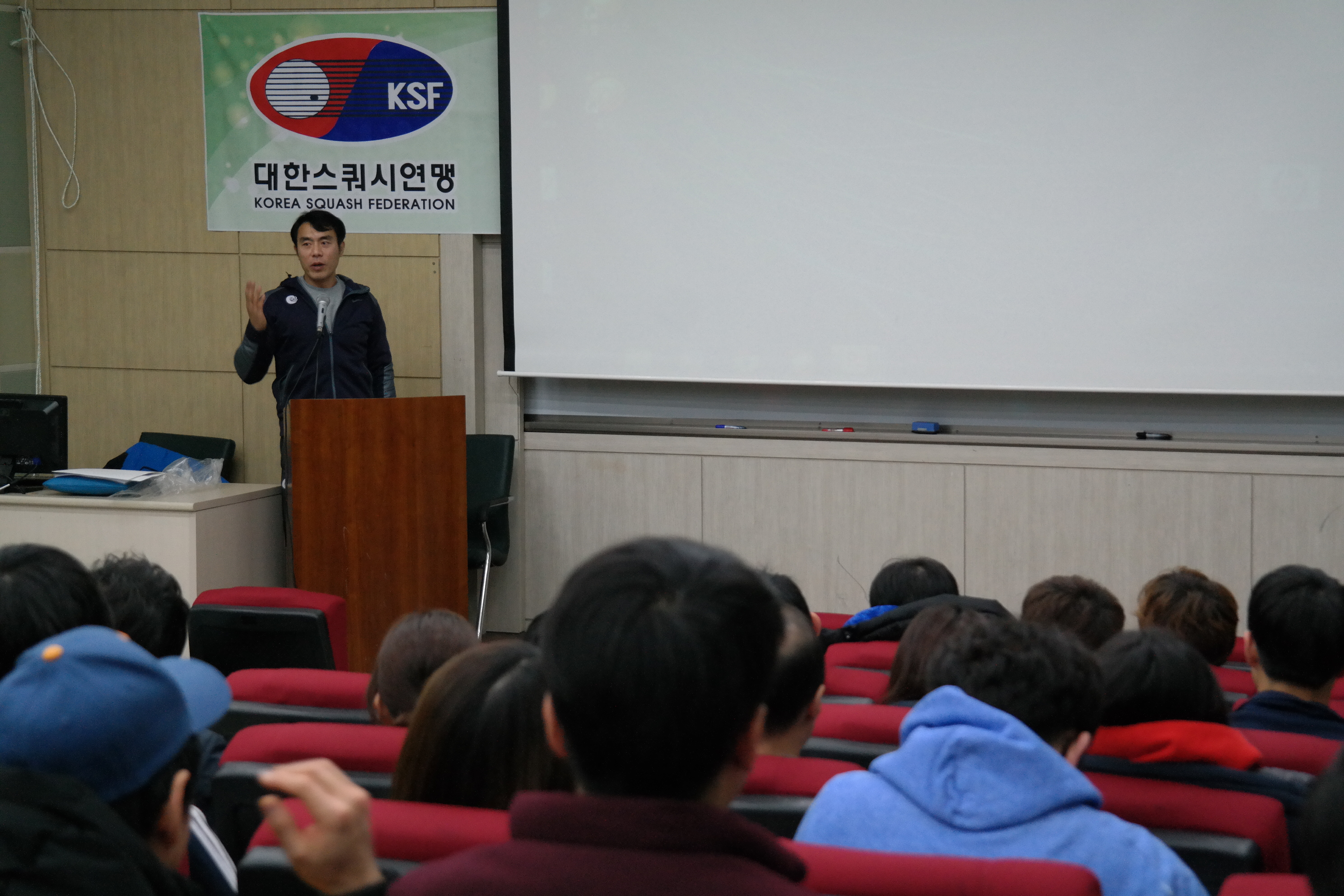 KSF
대한스쿼시연맹
KOREA SQUASH FEDERATION